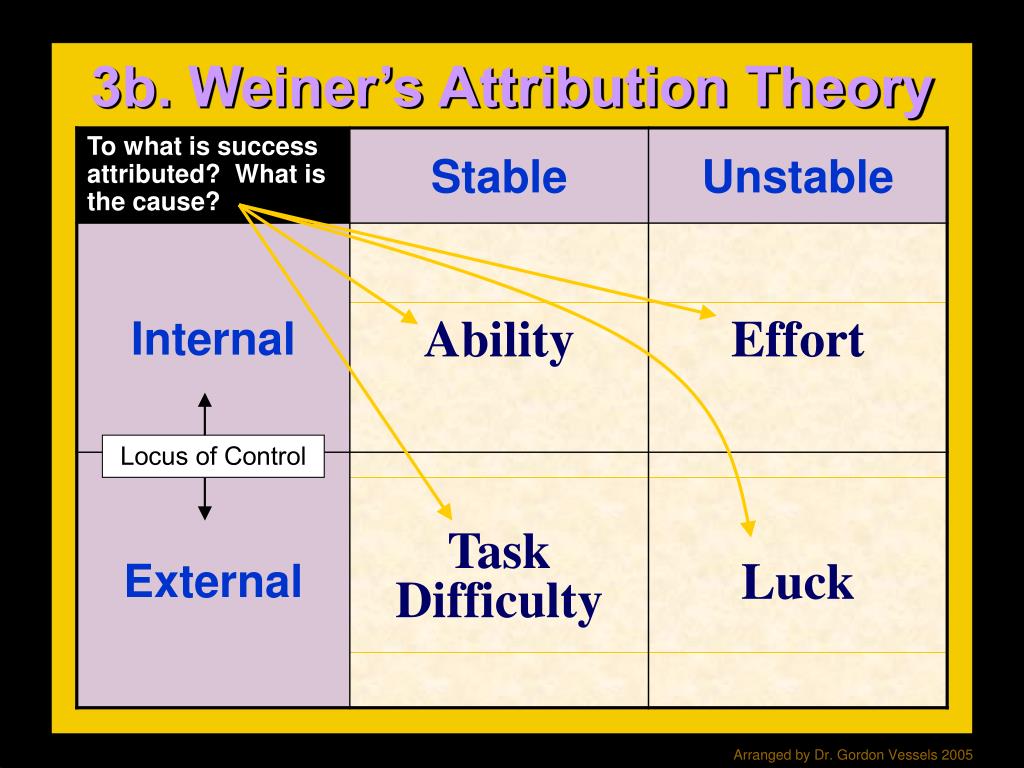 3b. Weiner's Attribution Theory

| To what is success attributed? What is the cause? | Stable | Unstable |
|---|---|---|
| Internal | Ability | Effort |
| External | Task Difficulty | Luck |

Locus of Control

Arranged by Dr. Gordon Vessels 2005